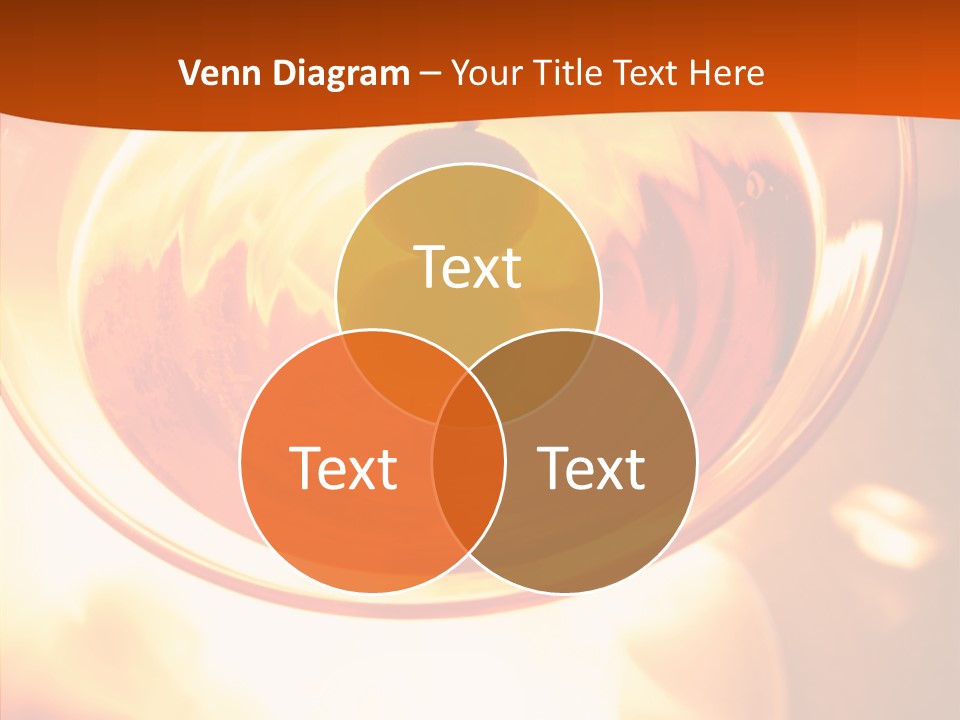 Venn Diagram – Your Title Text Here

Text

Text

Text